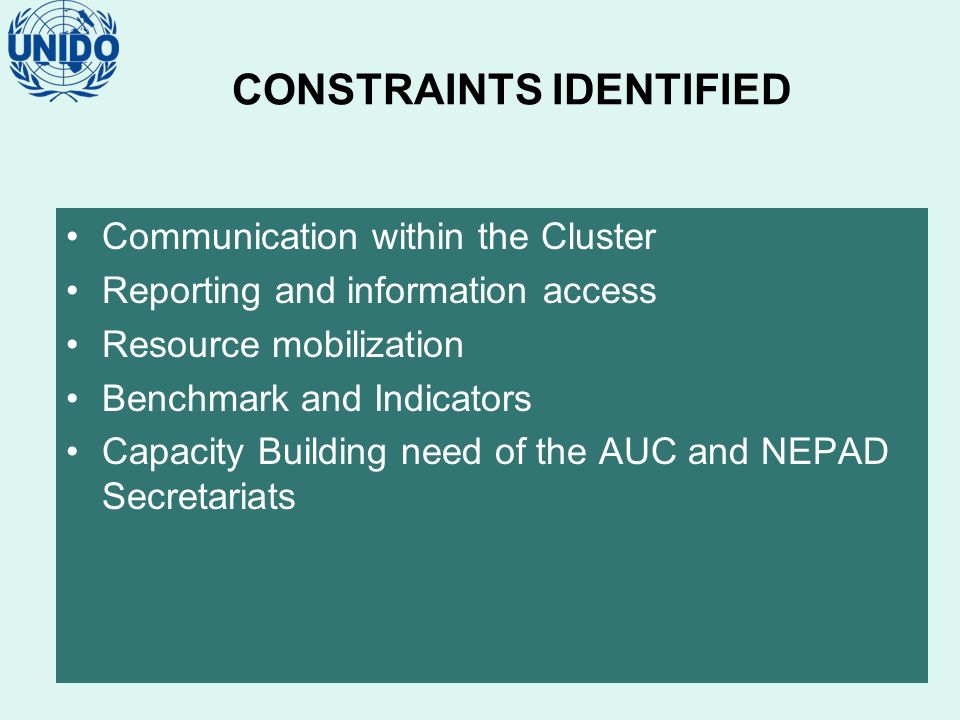 UNIDO

CONSTRAINTS IDENTIFIED

• Communication within the Cluster
• Reporting and information access
• Resource mobilization
• Benchmark and Indicators
• Capacity Building need of the AUC and NEPAD Secretariats